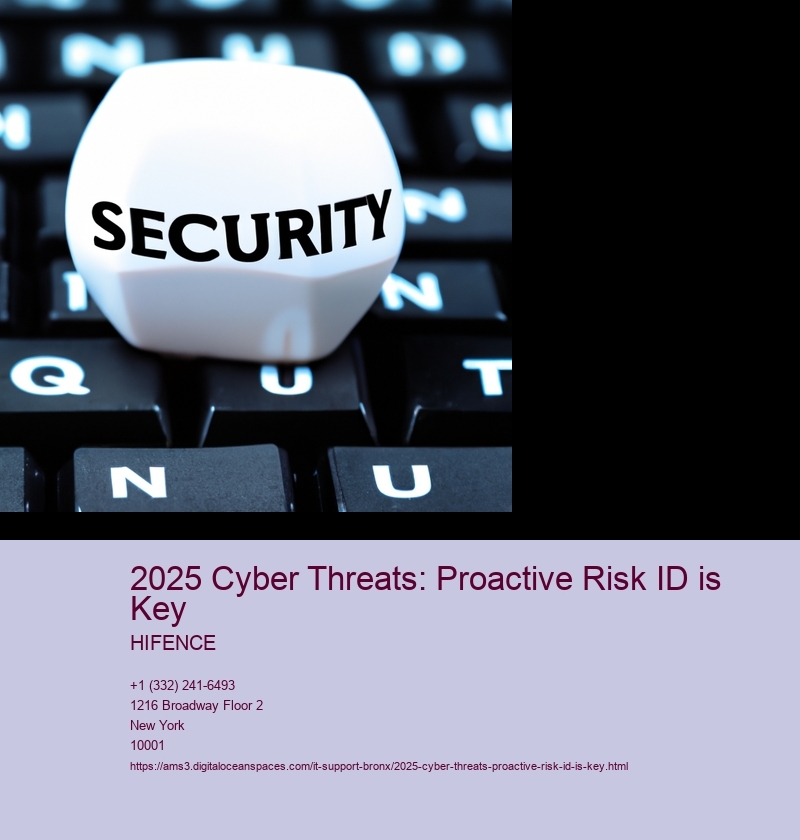 SECURITY

Q U T N U

2025 Cyber Threats: Proactive Risk ID is Key

HIFENCE

+1 (332) 241-6493
1216 Broadway Floor 2
New York
10001

https://ams3.digitaloceanspaces.com/it-support-bronx/2025-cyber-threats-proactive-risk-id-is-key.html